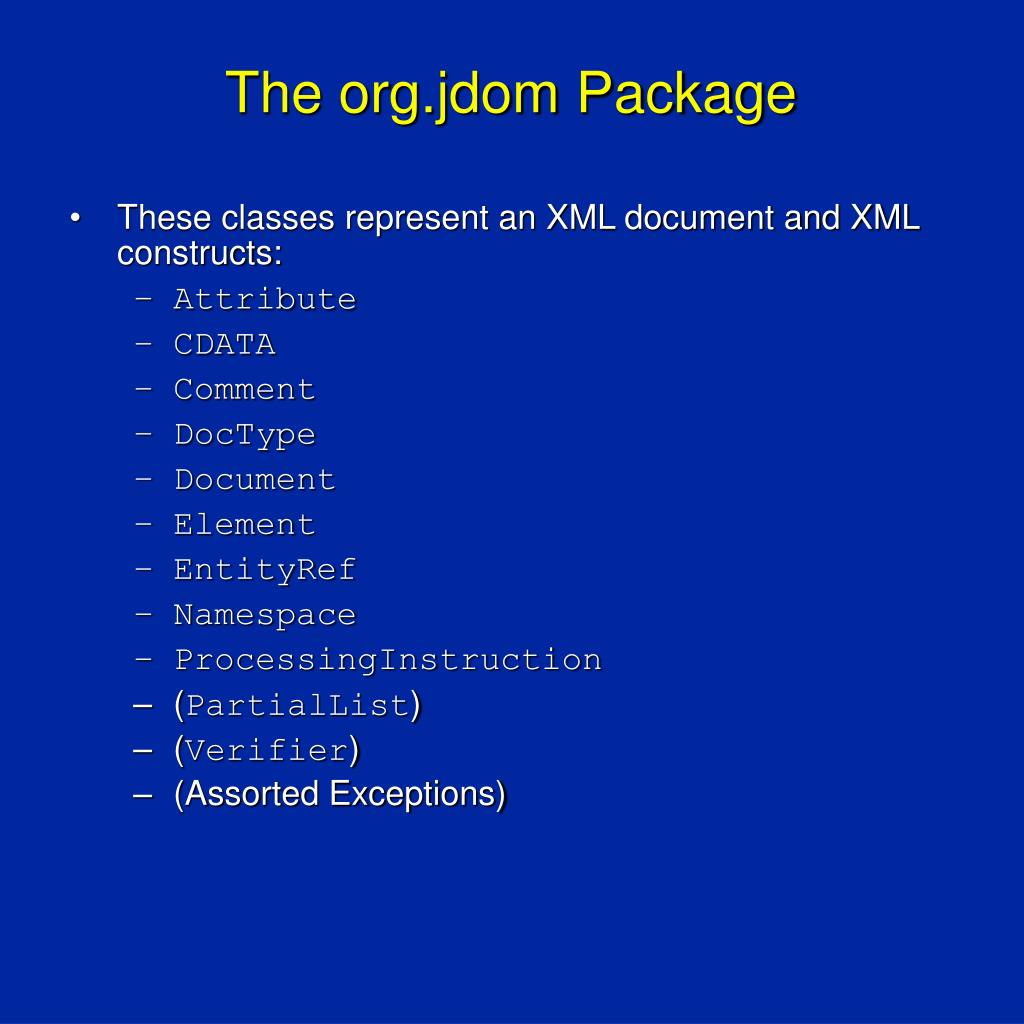 The org.jdom Package

• These classes represent an XML document and XML constructs:
– Attribute
– CDATA
– Comment
– DocType
– Document
– Element
– EntityRef
– Namespace
– ProcessingInstruction
– (PartialList)
– (Verifier)
– (Assorted Exceptions)